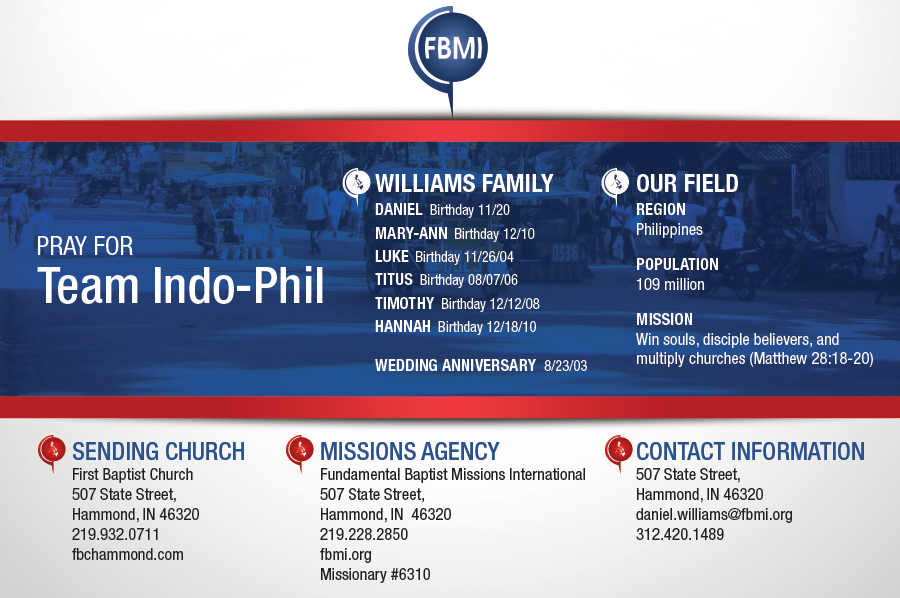 FBMI

PRAY FOR
Team Indo-Phil

WILLIAMS FAMILY
DANIEL Birthday 11/20
MARY-ANN Birthday 12/10
LUKE Birthday 11/26/04
TITUS Birthday 08/07/06
TIMOTHY Birthday 12/12/08
HANNAH Birthday 12/18/10

WEDDING ANNIVERSARY 8/23/03

OUR FIELD
REGION
Philippines

POPULATION
109 million

MISSION
Win souls, disciple believers, and multiply churches (Matthew 28:18-20)

SENDING CHURCH
First Baptist Church
507 State Street,
Hammond, IN 46320
219.932.0711
fbchammond.com

MISSIONS AGENCY
Fundamental Baptist Missions International
507 State Street,
Hammond, IN 46320
219.228.2850
fbmi.org
Missionary #6310

CONTACT INFORMATION
507 State Street,
Hammond, IN 46320
daniel.williams@fbmi.org
312.420.1489